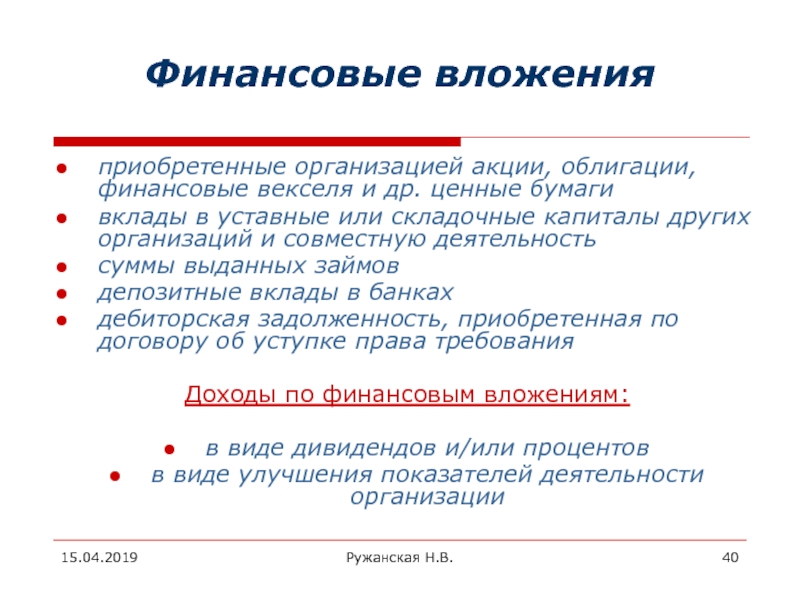 Финансовые вложения

- приобретенные организацией акции, облигации, финансовые векселя и др. ценные бумаги
- вклады в уставные или складочные капиталы других организаций и совместную деятельность
- суммы выданных займов
- депозитные вклады в банках
- дебиторская задолженность, приобретенная по договору об уступке права требования

Доходы по финансовым вложениям:

- в виде дивидендов и/или процентов
- в виде улучшения показателей деятельности организации

15.04.2019 Ружанская Н.В. 40